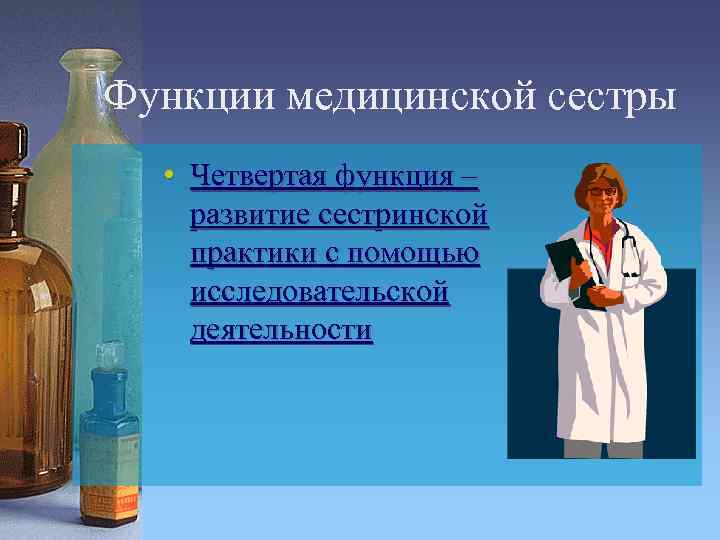 Функции медицинской сестры

• Четвертая функция – развитие сестринской практики с помощью исследовательской деятельности